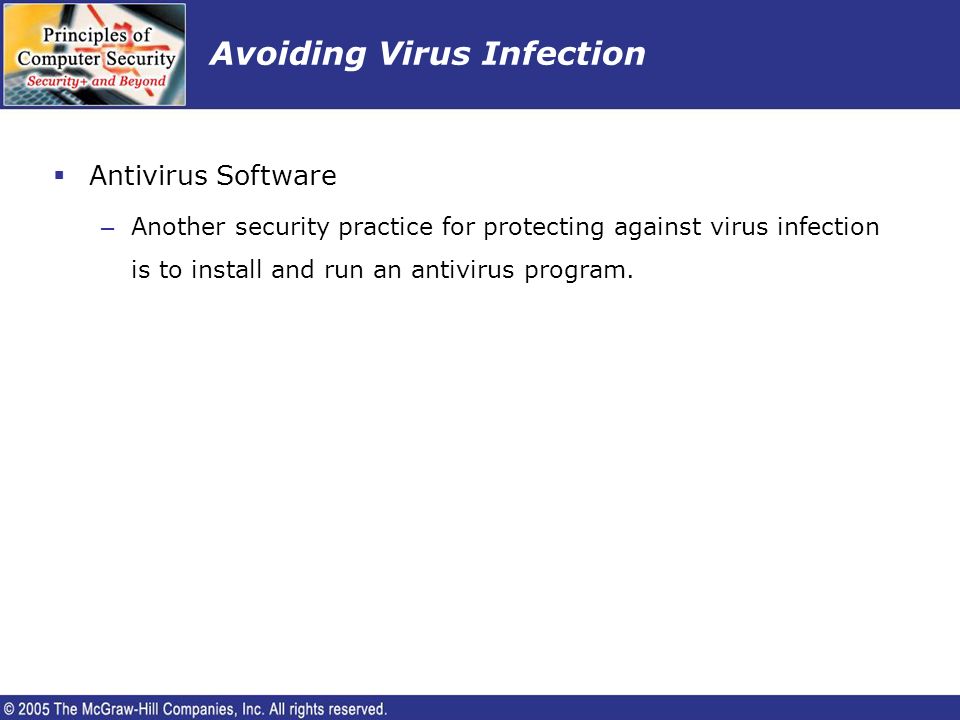 Principles of Computer Security
Security+ and Beyond

Avoiding Virus Infection

▪ Antivirus Software

– Another security practice for protecting against virus infection is to install and run an antivirus program.

© 2005 The McGraw-Hill Companies, Inc. All rights reserved.